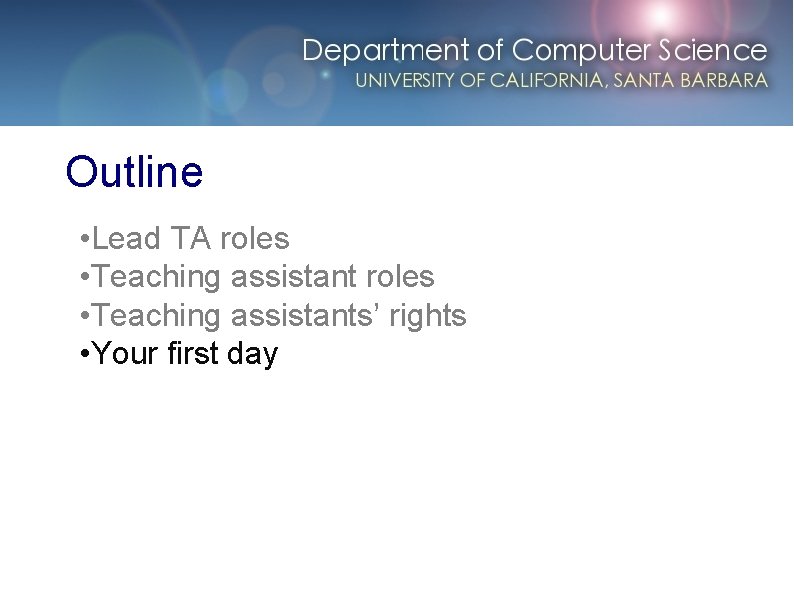 Department of Computer Science
UNIVERSITY OF CALIFORNIA, SANTA BARBARA

Outline

•Lead TA roles
•Teaching assistant roles
•Teaching assistants' rights
•Your first day